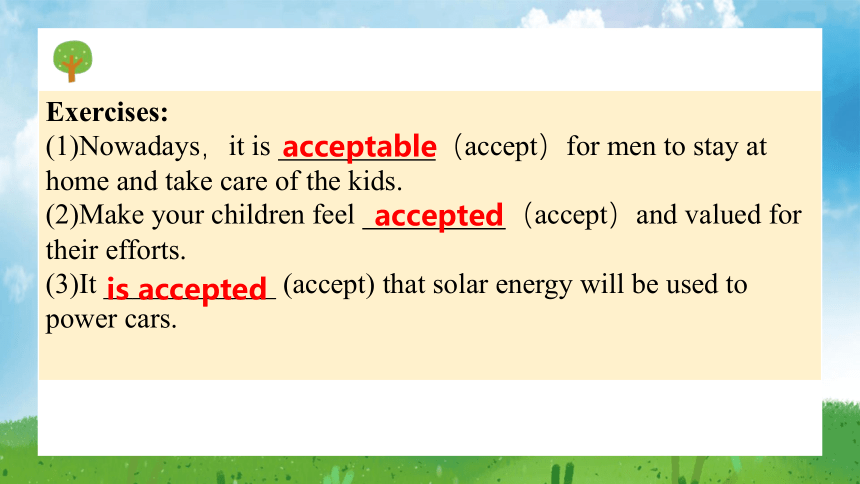 Exercises:
(1)Nowadays， it is acceptable （accept） for men to stay at home and take care of the kids.
(2)Make your children feel accepted （accept） and valued for their efforts.
(3)It is accepted (accept) that solar energy will be used to power cars.